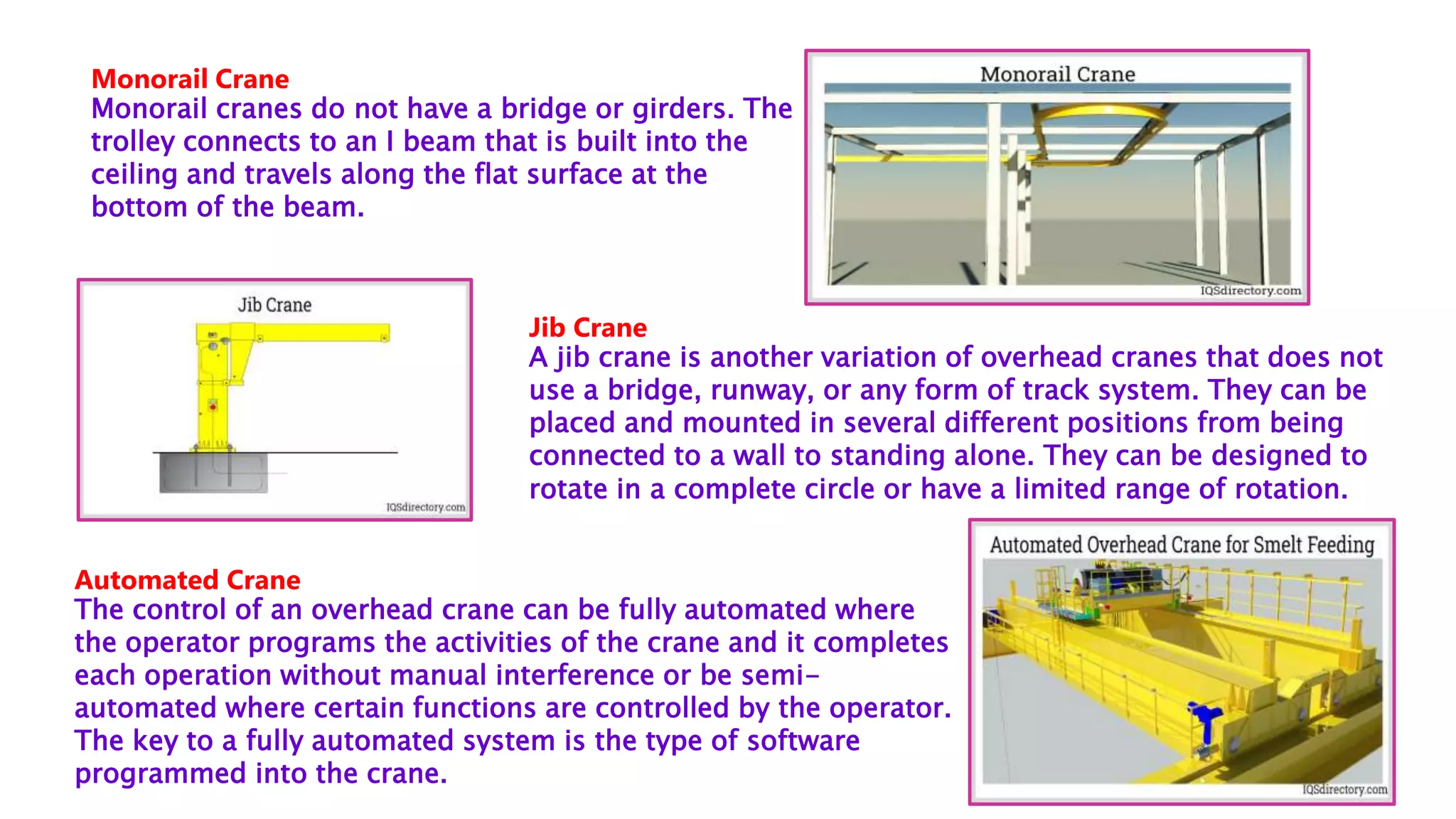 Monorail Crane
Monorail cranes do not have a bridge or girders. The trolley connects to an I beam that is built into the ceiling and travels along the flat surface at the bottom of the beam.

Monorail Crane
IQSdirectory.com

Jib Crane
IQSdirectory.com

Jib Crane
A jib crane is another variation of overhead cranes that does not use a bridge, runway, or any form of track system. They can be placed and mounted in several different positions from being connected to a wall to standing alone. They can be designed to rotate in a complete circle or have a limited range of rotation.

Automated Crane
The control of an overhead crane can be fully automated where the operator programs the activities of the crane and it completes each operation without manual interference or be semi-automated where certain functions are controlled by the operator. The key to a fully automated system is the type of software programmed into the crane.

Automated Overhead Crane for Smelt Feeding
IQSdirectory.com